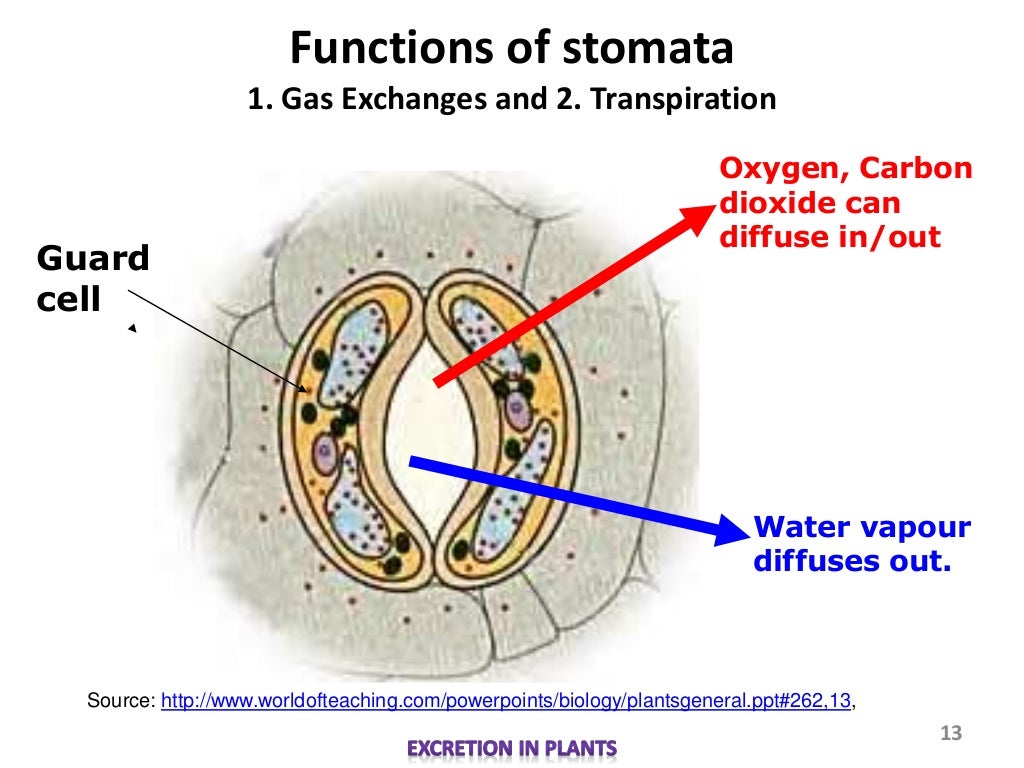 Functions of stomata

1. Gas Exchanges and 2. Transpiration

Oxygen, Carbon dioxide can diffuse in/out

Guard cell

Water vapour diffuses out.

Source: http://www.worldofteaching.com/powerpoints/biology/plantsgeneral.ppt#262,13,

13

EXCRETION IN PLANTS